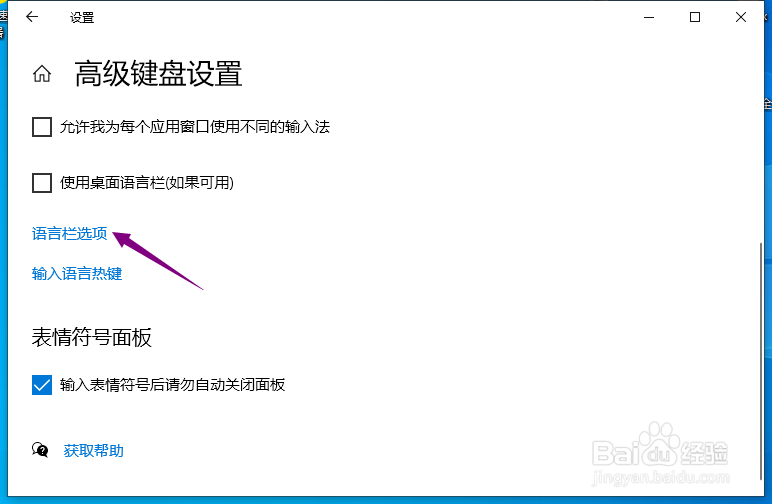 设置

高级键盘设置

允许我为每个应用窗口使用不同的输入法

使用桌面语言栏(如果可用)

语言栏选项

输入语言热键

表情符号面板

输入表情符号后请勿自动关闭面板

获取帮助

Baidu经验
jingyan.baidu.com